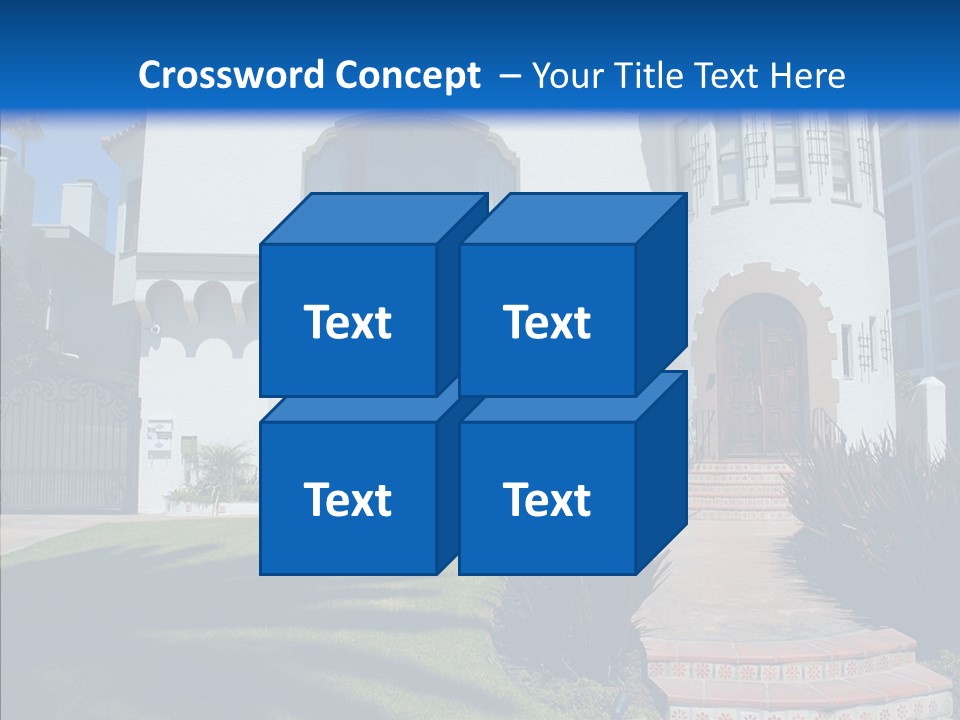 Crossword Concept – Your Title Text Here

Text

Text

Text

Text